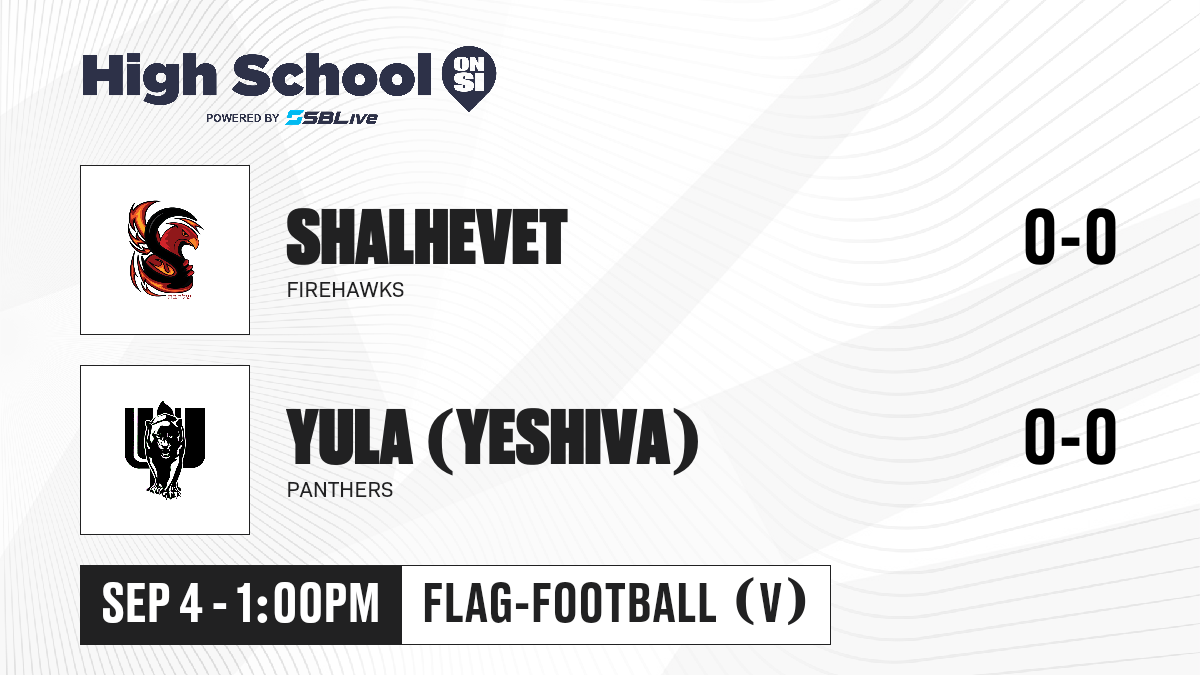 High School ON SI
POWERED BY SBLive

SHALHEVET
FIREHAWKS
0-0

YULA (YESHIVA)
PANTHERS
0-0

SEP 4 - 1:00PM
FLAG-FOOTBALL (V)